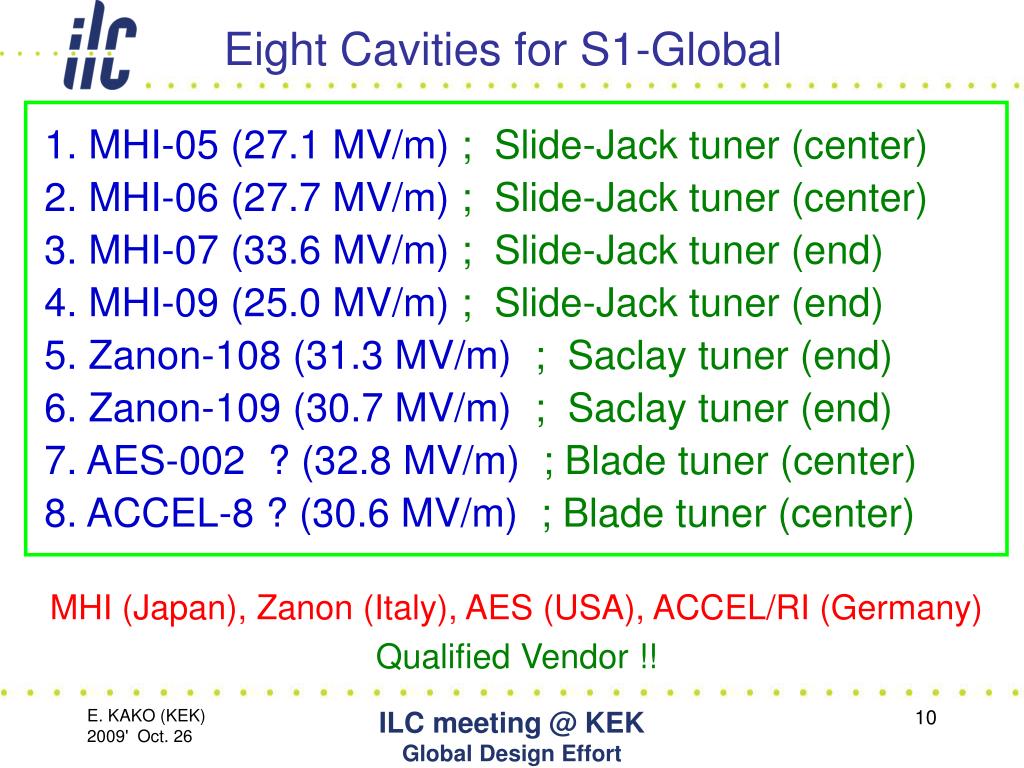 ilc

Eight Cavities for S1-Global

1. MHI-05 (27.1 MV/m) ; Slide-Jack tuner (center)
2. MHI-06 (27.7 MV/m) ; Slide-Jack tuner (center)
3. MHI-07 (33.6 MV/m) ; Slide-Jack tuner (end)
4. MHI-09 (25.0 MV/m) ; Slide-Jack tuner (end)
5. Zanon-108 (31.3 MV/m) ; Saclay tuner (end)
6. Zanon-109 (30.7 MV/m) ; Saclay tuner (end)
7. AES-002 ? (32.8 MV/m) ; Blade tuner (center)
8. ACCEL-8 ? (30.6 MV/m) ; Blade tuner (center)

MHI (Japan), Zanon (Italy), AES (USA), ACCEL/RI (Germany)
Qualified Vendor !!

E. KAKO (KEK)
2009' Oct. 26

ILC meeting @ KEK
Global Design Effort

10